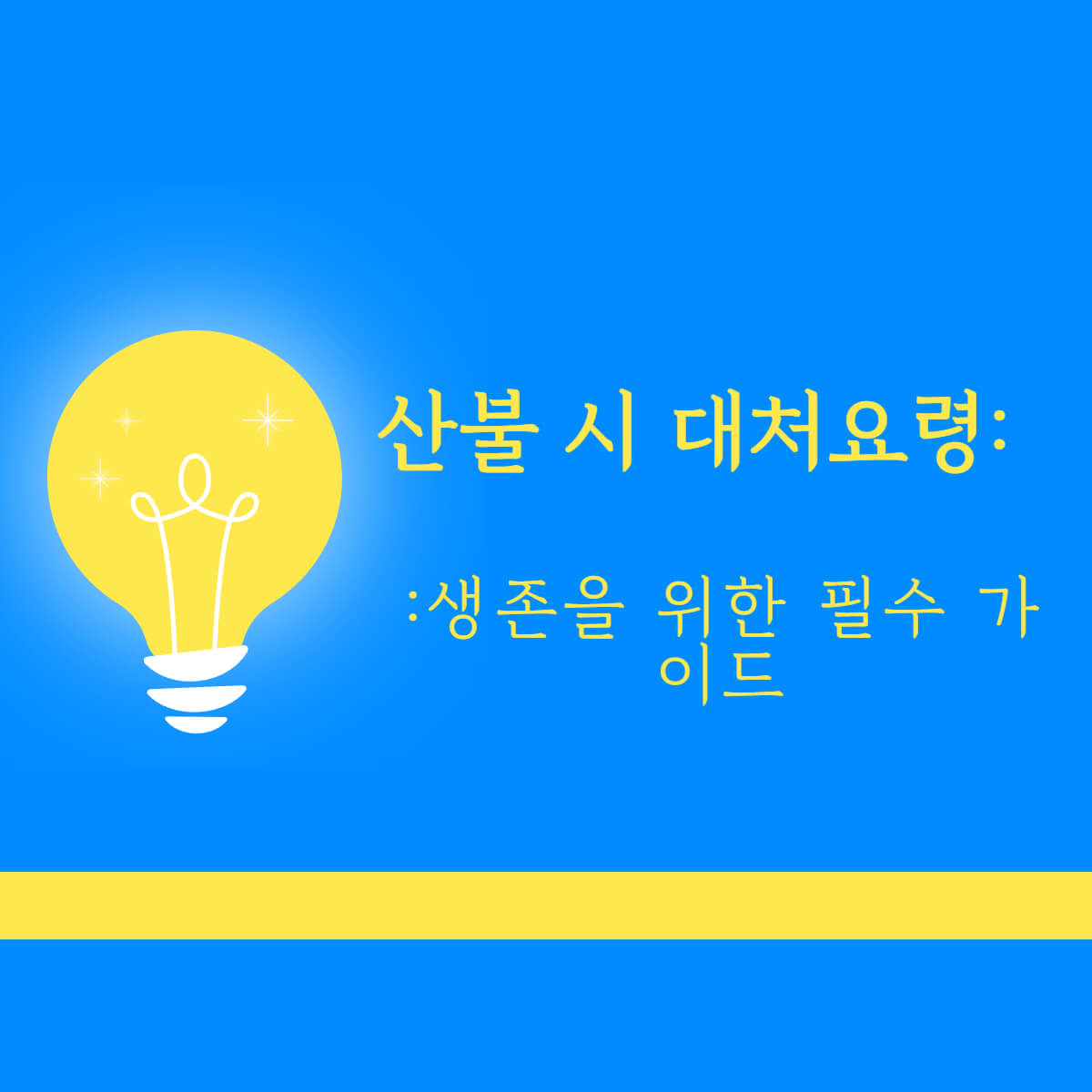 산불 시 대처요령:

:생존을 위한 필수 가이드